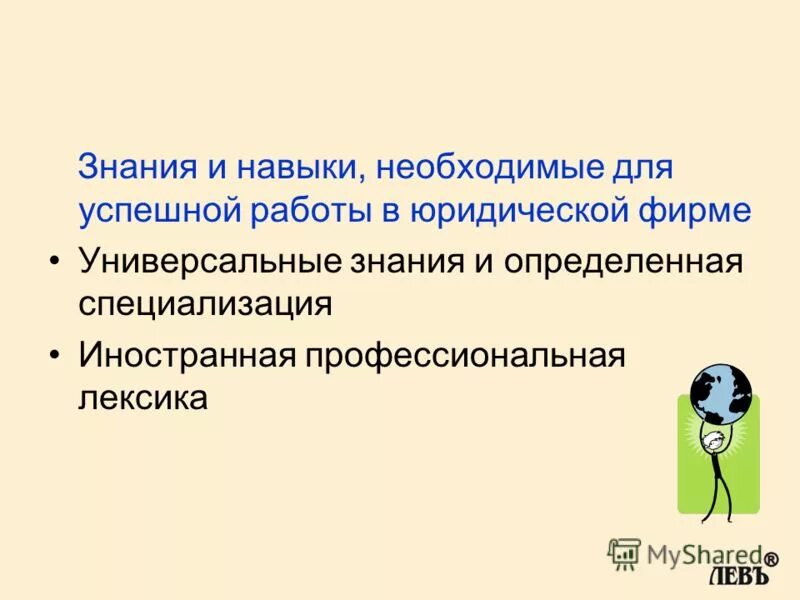 Знания и навыки, необходимые для успешной работы в юридической фирме

• Универсальные знания и определенная специализация

• Иностранная профессиональная лексика

MyShared

ЛЕВЪ®